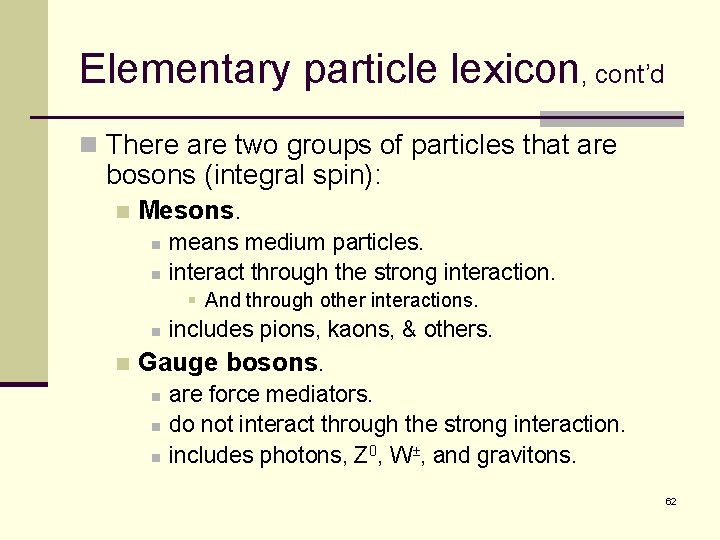 Elementary particle lexicon, cont'd

There are two groups of particles that are bosons (integral spin):

Mesons.

means medium particles.

interact through the strong interaction.

And through other interactions.

includes pions, kaons, & others.

Gauge bosons.

are force mediators.

do not interact through the strong interaction.

includes photons, $Z^0$, $W^{\pm}$, and gravitons.

62